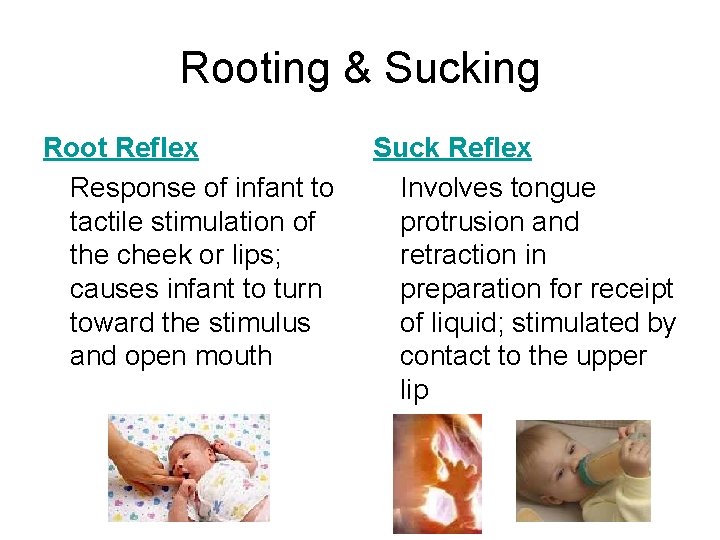 Rooting & Sucking

Root Reflex

Response of infant to tactile stimulation of the cheek or lips; causes infant to turn toward the stimulus and open mouth

Suck Reflex

Involves tongue protrusion and retraction in preparation for receipt of liquid; stimulated by contact to the upper lip